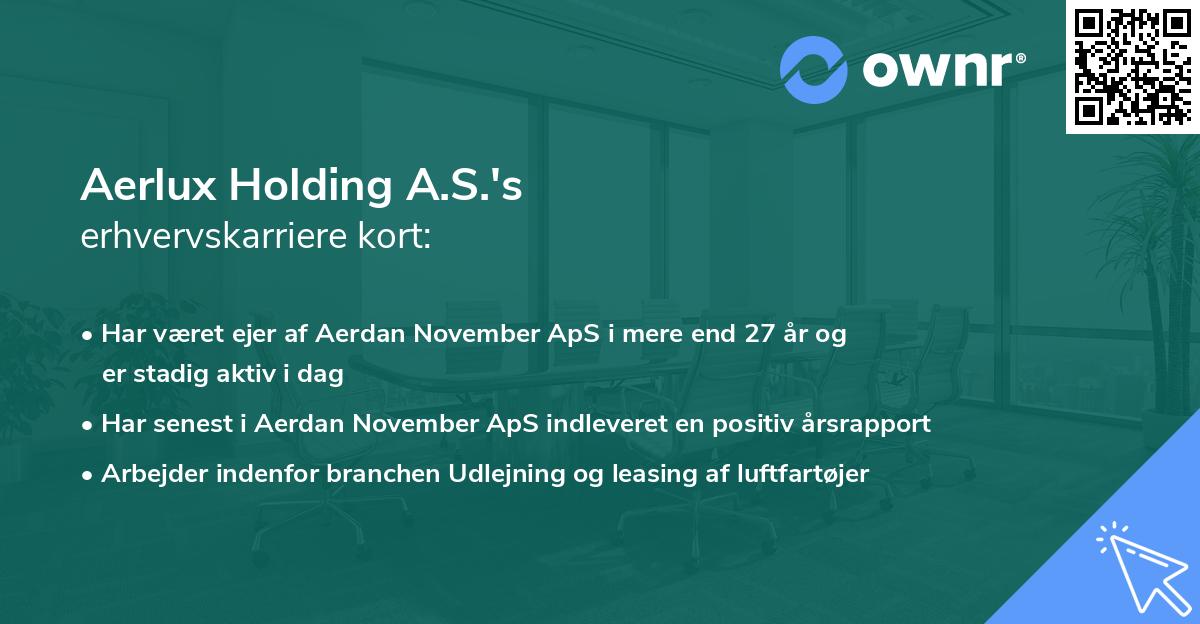 ownr®

Aerlux Holding A.S.'s
erhvervskarriere kort:

• Har været ejer af Aerdan November ApS i mere end 27 år og er stadig aktiv i dag

• Har senest i Aerdan November ApS indleveret en positiv årsrapport

• Arbejder indenfor branchen Udlejning og leasing af luftfartøjer